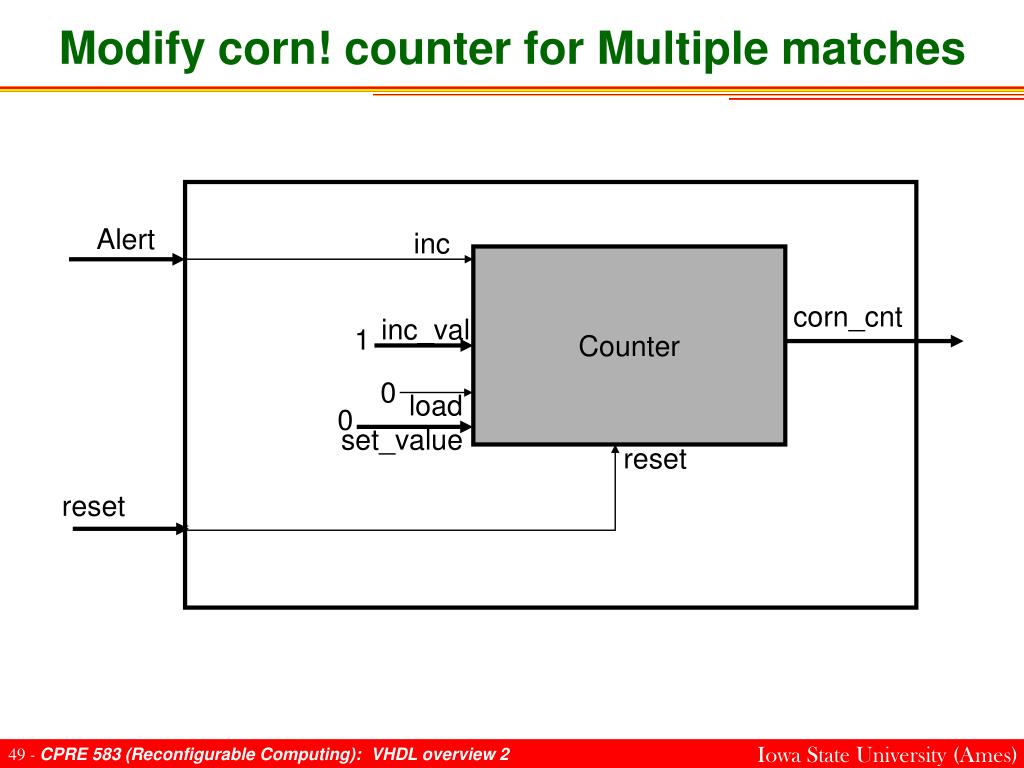 Modify corn! counter for Multiple matches

Alert

inc

1 inc_val

0 load

0 set_value

Counter

corn_cnt

reset

reset

49 - CPRE 583 (Reconfigurable Computing): VHDL overview 2

Iowa State University (Ames)